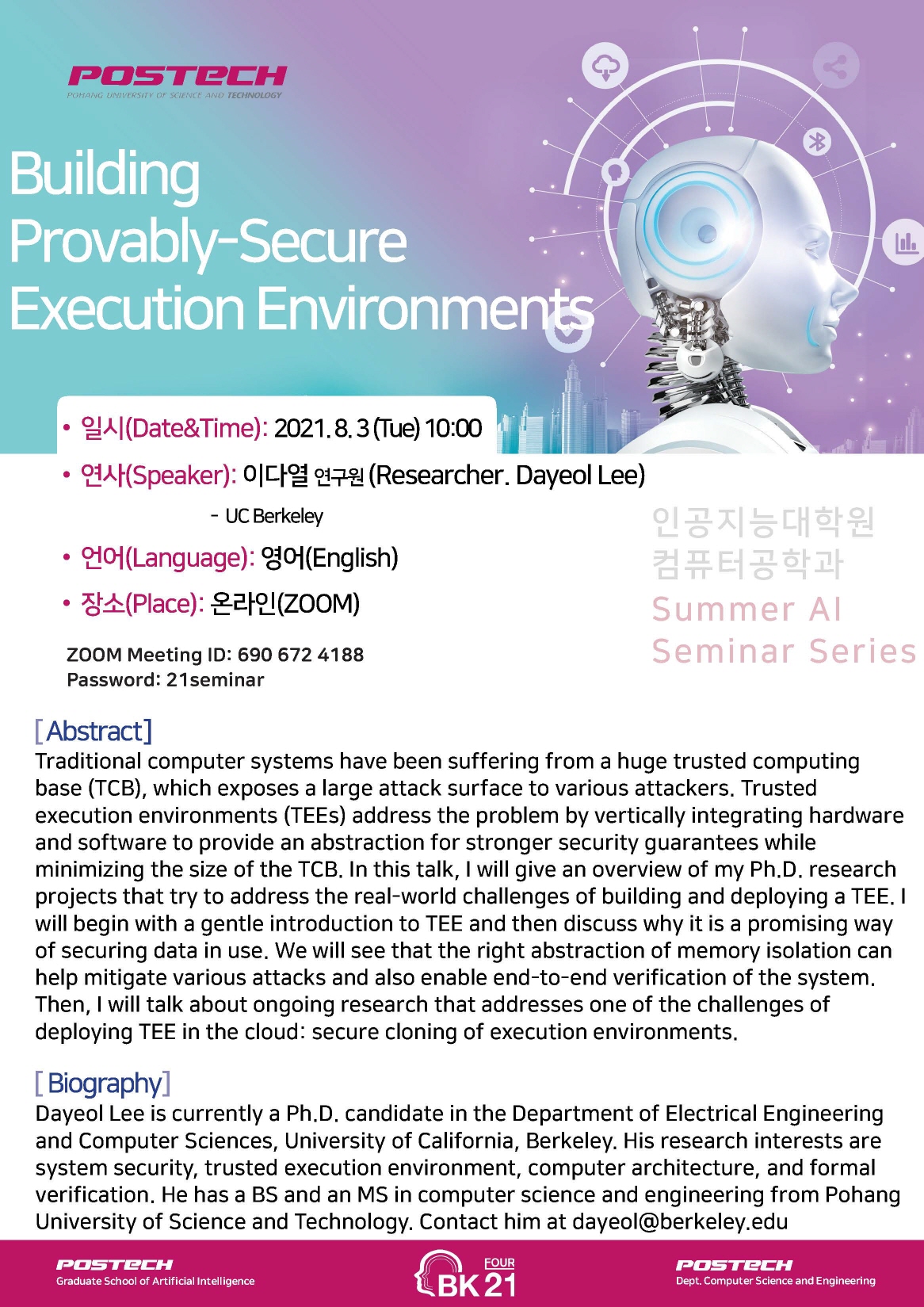 POSTECH
POHANG UNIVERSITY OF SCIENCE AND TECHNOLOGY

Building Provably-Secure Execution Environments

• 일시(Date&Time): 2021. 8. 3 (Tue) 10:00
• 연사(Speaker): 이다열 연구원 (Researcher. Dayeol Lee)
- UC Berkeley
• 언어(Language): 영어(English)
• 장소(Place): 온라인(ZOOM)

ZOOM Meeting ID: 690 672 4188
Password: 21seminar

인공지능대학원
컴퓨터공학과
Summer AI
Seminar Series

[Abstract]
Traditional computer systems have been suffering from a huge trusted computing base (TCB), which exposes a large attack surface to various attackers. Trusted execution environments (TEEs) address the problem by vertically integrating hardware and software to provide an abstraction for stronger security guarantees while minimizing the size of the TCB. In this talk, I will give an overview of my Ph.D. research projects that try to address the real-world challenges of building and deploying a TEE. I will begin with a gentle introduction to TEE and then discuss why it is a promising way of securing data in use. We will see that the right abstraction of memory isolation can help mitigate various attacks and also enable end-to-end verification of the system. Then, I will talk about ongoing research that addresses one of the challenges of deploying TEE in the cloud: secure cloning of execution environments.

[Biography]
Dayeol Lee is currently a Ph.D. candidate in the Department of Electrical Engineering and Computer Sciences, University of California, Berkeley. His research interests are system security, trusted execution environment, computer architecture, and formal verification. He has a BS and an MS in computer science and engineering from Pohang University of Science and Technology. Contact him at dayeol@berkeley.edu

POSTECH
Graduate School of Artificial Intelligence

FOUR
BK21

POSTECH
Dept. Computer Science and Engineering